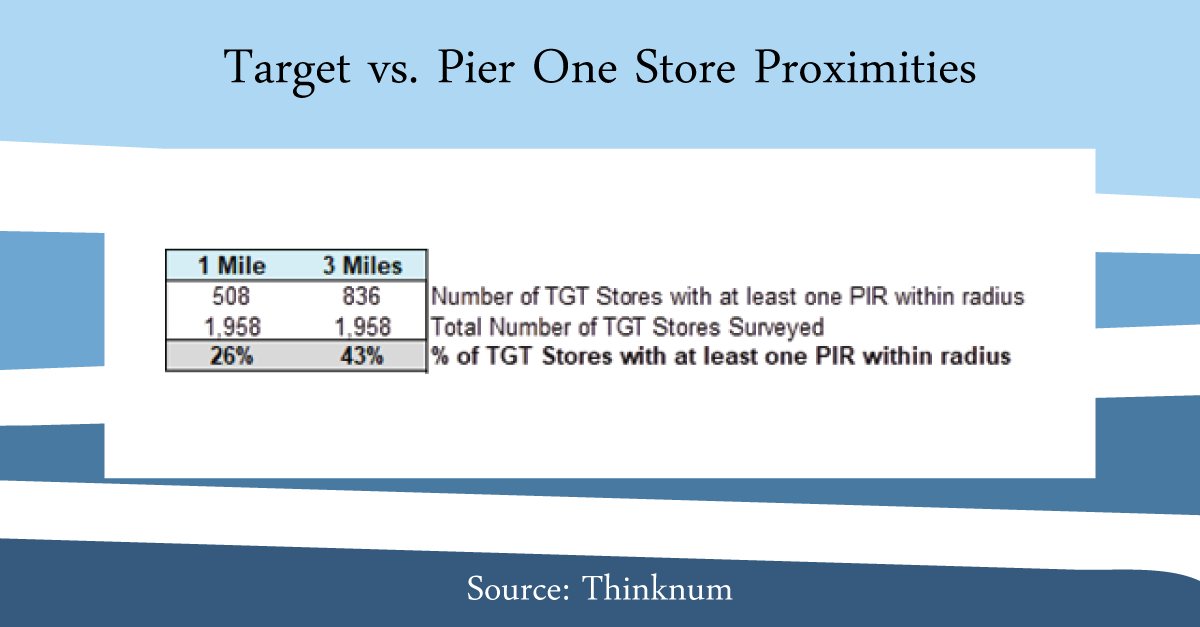 Target vs. Pier One Store Proximities

| 1 Mile | 3 Miles | |
|---|---|---|
| 508 | 836 | Number of TGT Stores with at least one PIR within radius |
| 1,958 | 1,958 | Total Number of TGT Stores Surveyed |
| 26% | 43% | % of TGT Stores with at least one PIR within radius |

Source: Thinknum